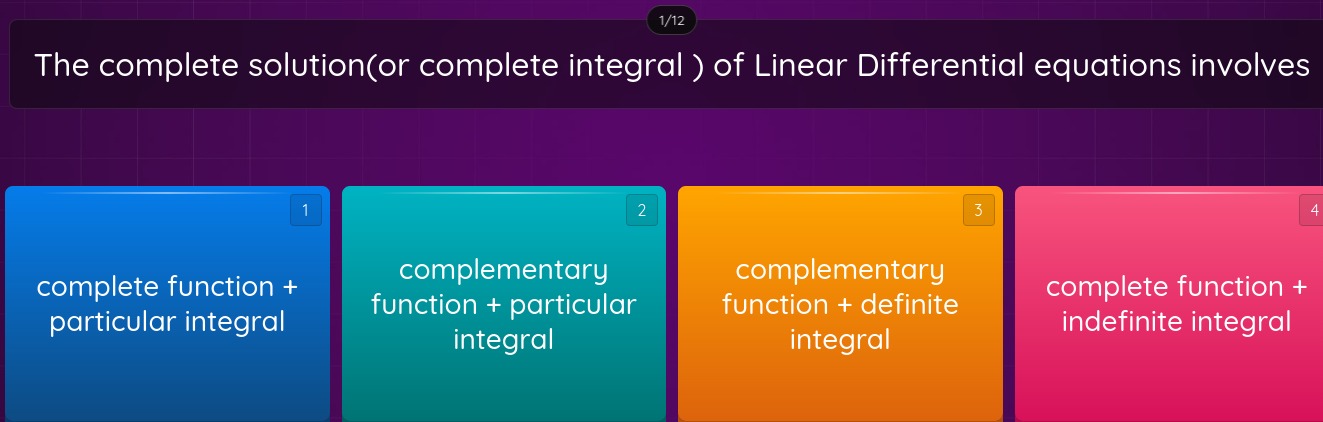 1/12

The complete solution(or complete integral ) of Linear Differential equations involves

1
complete function + particular integral

2
complementary function + particular integral

3
complementary function + definite integral

4
complete function + indefinite integral